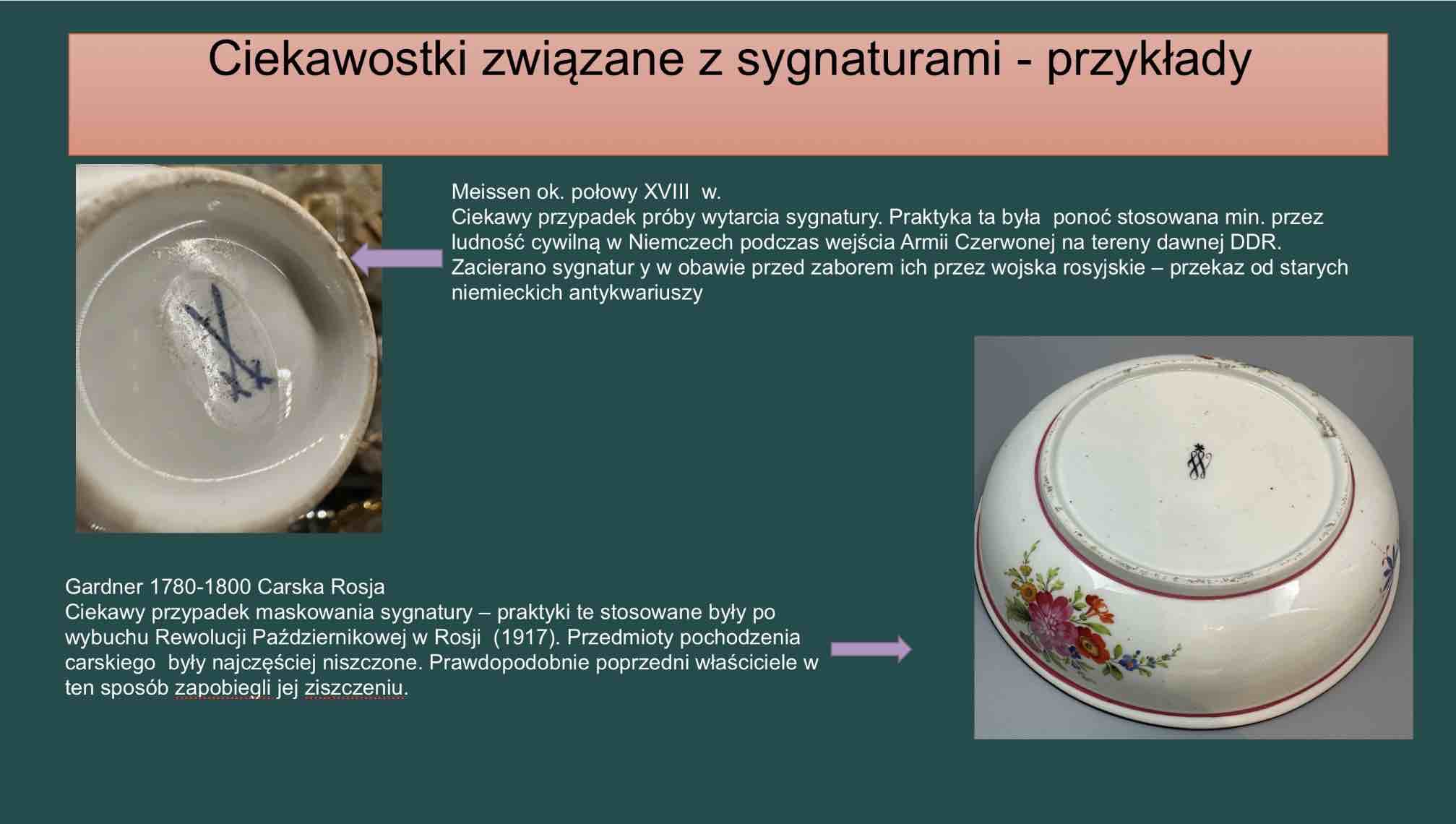 Ciekawostki związane z sygnaturami - przykłady

Meissen ok. połowy XVIII w.
Ciekawy przypadek próby wytarcia sygnatury. Praktyka ta była ponoć stosowana min. przez ludność cywilną w Niemczech podczas wejścia Armii Czerwonej na tereny dawnej DDR. Zacierano sygnatur y w obawie przed zaborem ich przez wojska rosyjskie – przekaz od starych niemieckich antykwariuszy

Gardner 1780-1800 Carska Rosja
Ciekawy przypadek maskowania sygnatury – praktyki te stosowane były po wybuchu Rewolucji Październikowej w Rosji (1917). Przedmioty pochodzenia carskiego były najczęściej niszczone. Prawdopodobnie poprzedni właściciele w ten sposób zapobiegli jej ziszczeniu.